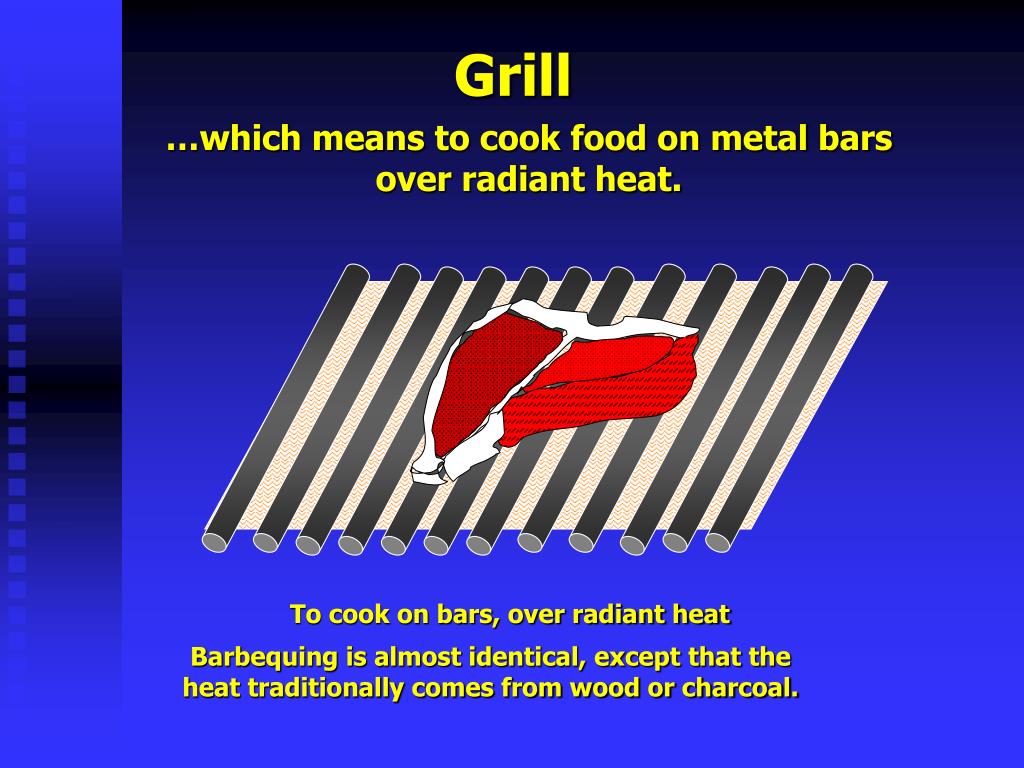 Grill

…which means to cook food on metal bars over radiant heat.

To cook on bars, over radiant heat

Barbequing is almost identical, except that the heat traditionally comes from wood or charcoal.